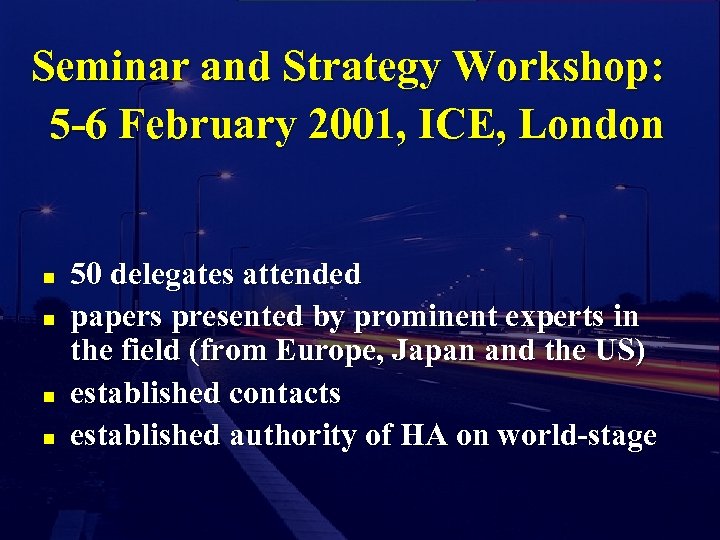 Seminar and Strategy Workshop: 5-6 February 2001, ICE, London

- 50 delegates attended
- papers presented by prominent experts in the field (from Europe, Japan and the US)
- established contacts
- established authority of HA on world-stage